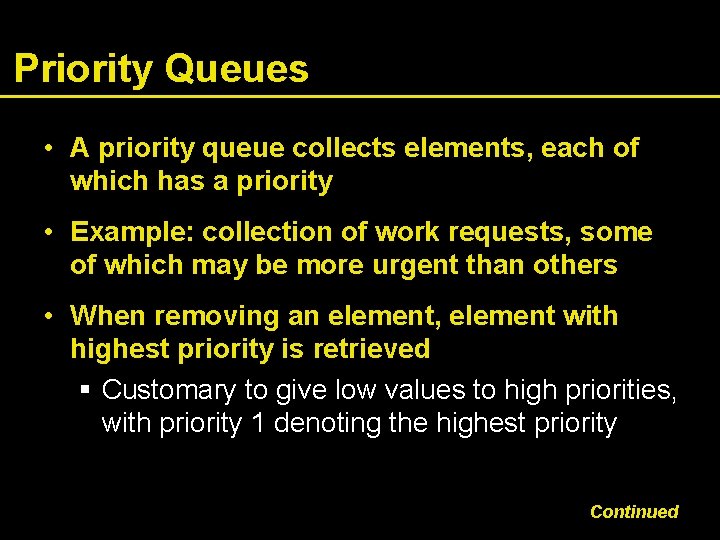 Priority Queues

• A priority queue collects elements, each of which has a priority

• Example: collection of work requests, some of which may be more urgent than others

• When removing an element, element with highest priority is retrieved

▪ Customary to give low values to high priorities, with priority 1 denoting the highest priority

Continued